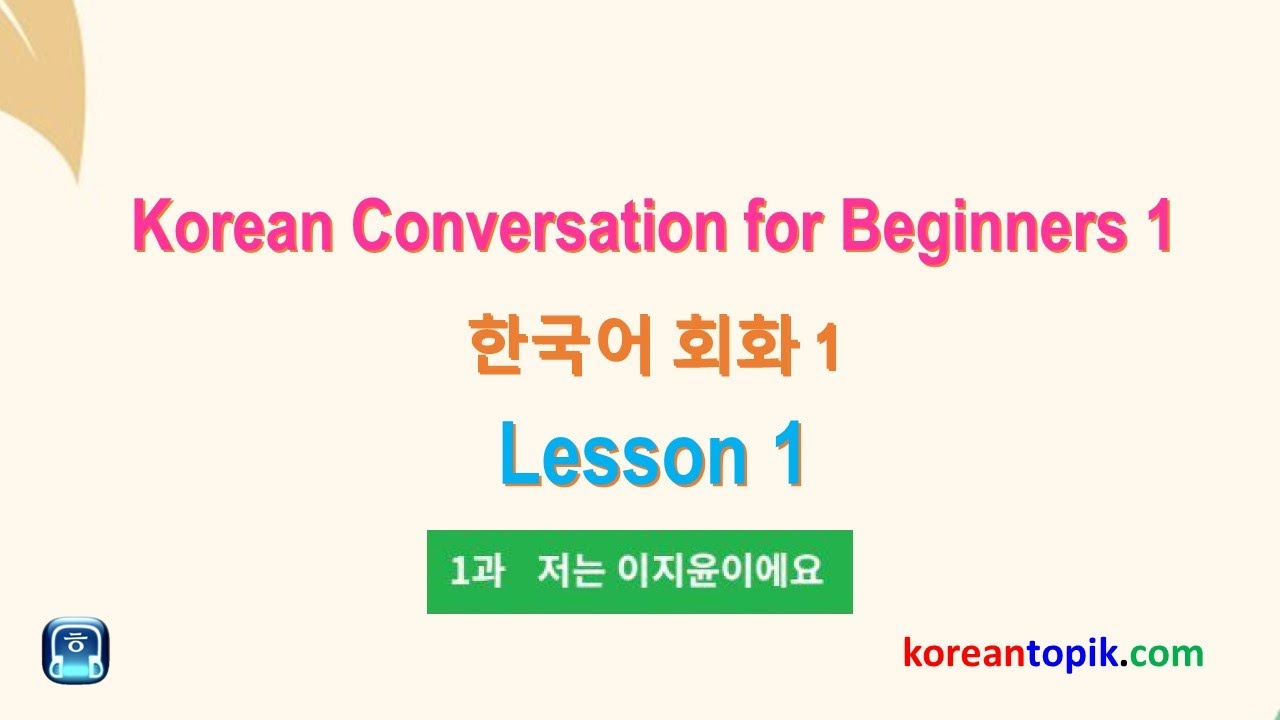 Korean Conversation for Beginners 1

한국어 회화 1

Lesson 1

1과 저는 이지윤이에요

ㅎ

koreantopik.com